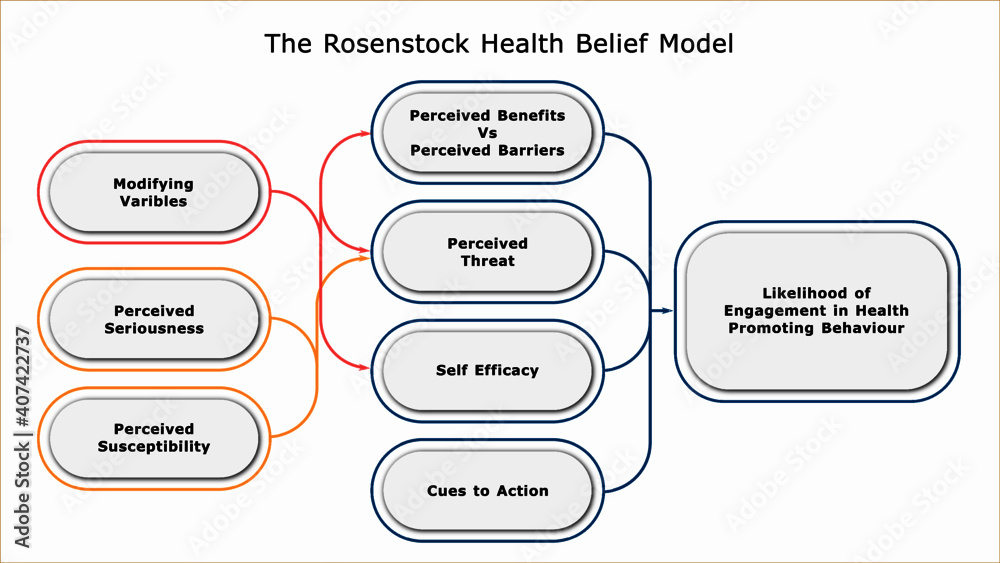 The Rosenstock Health Belief Model

Modifying Varibles

Perceived Seriousness

Perceived Susceptibility

Perceived Benefits Vs Perceived Barriers

Perceived Threat

Self Efficacy

Cues to Action

Likelihood of Engagement in Health Promoting Behaviour

Adobe Stock | #407422737